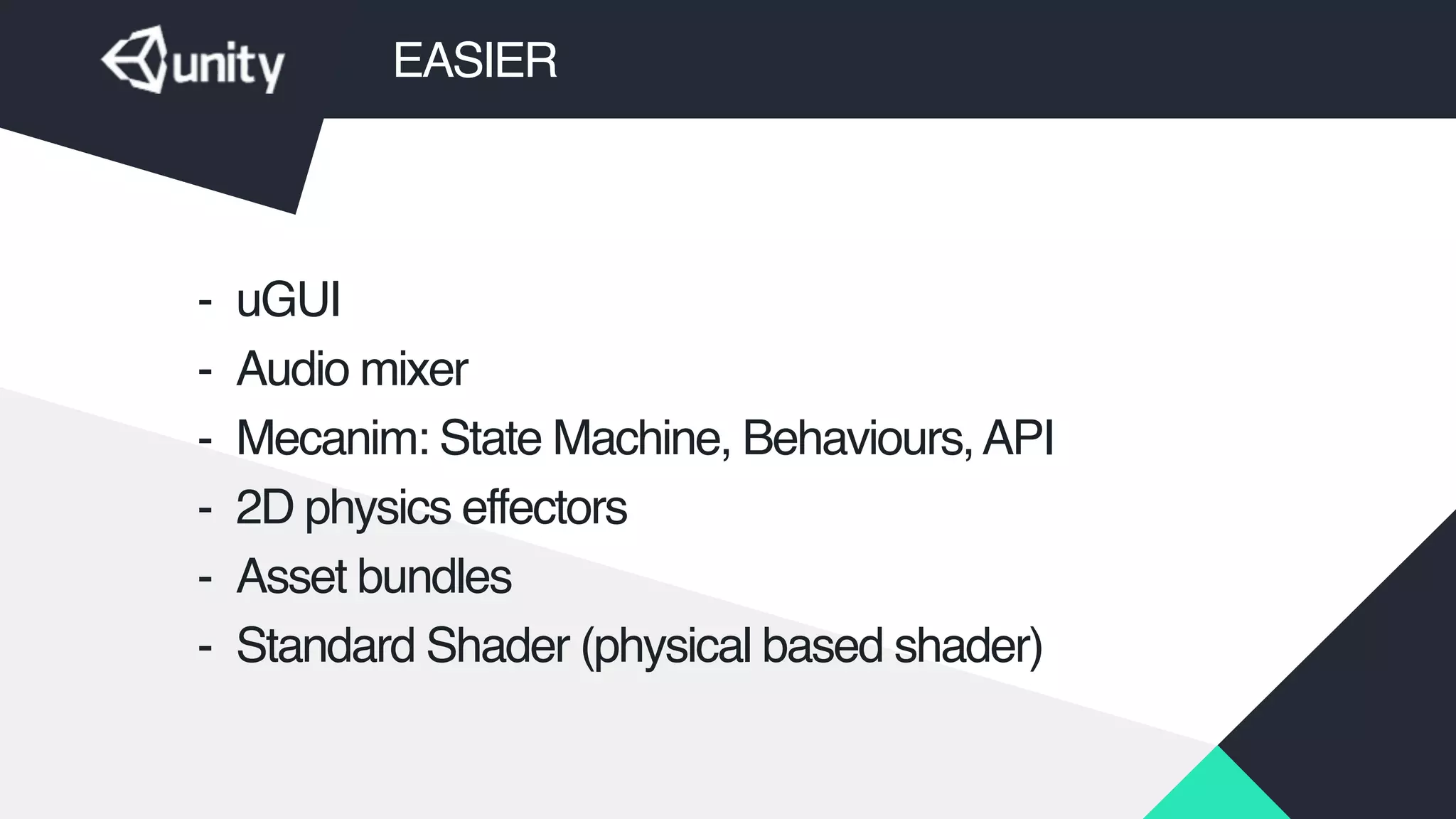 unity

EASIER

- uGUI
- Audio mixer
- Mecanim: State Machine, Behaviours, API
- 2D physics effectors
- Asset bundles
- Standard Shader (physical based shader)